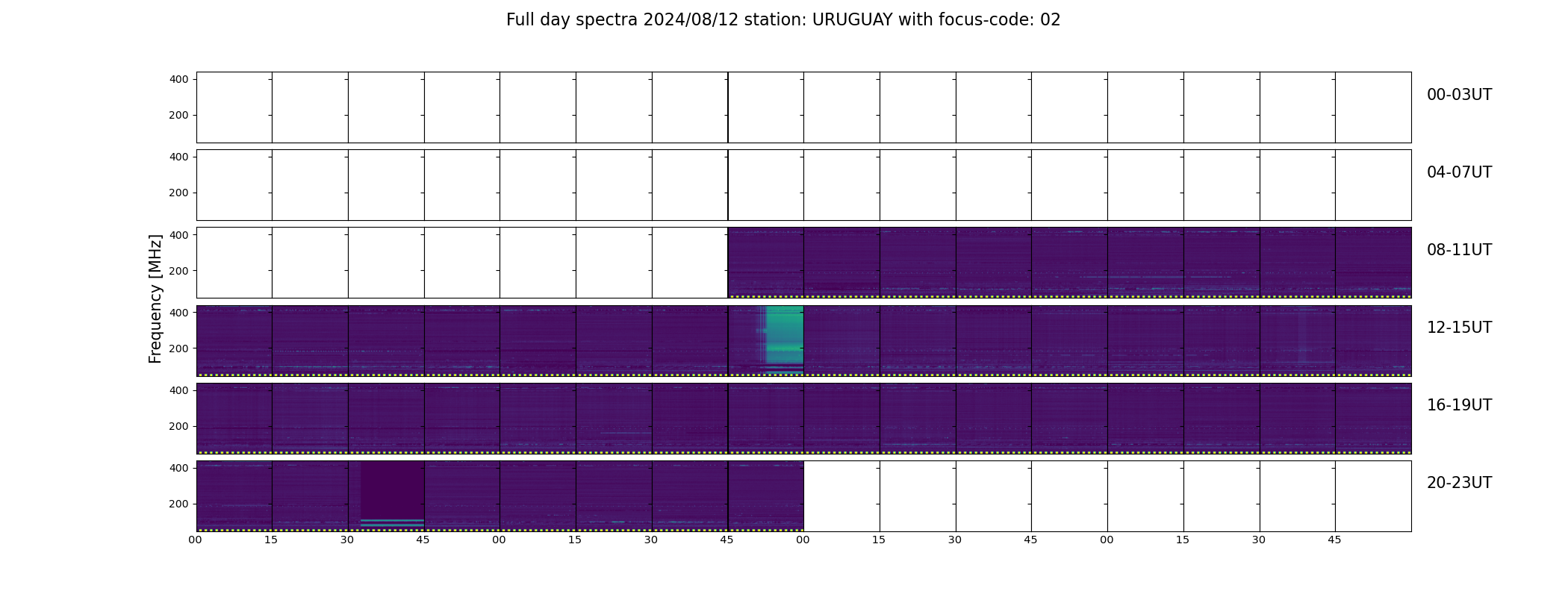 Full day spectra 2024/08/12 station: URUGUAY with focus-code: 02

Frequency [MHz]

400
200
00-03UT

400
200
04-07UT

400
200
08-11UT

400
200
12-15UT

400
200
16-19UT

400
200
20-23UT

00 15 30 45 00 15 30 45 00 15 30 45 00 15 30 45